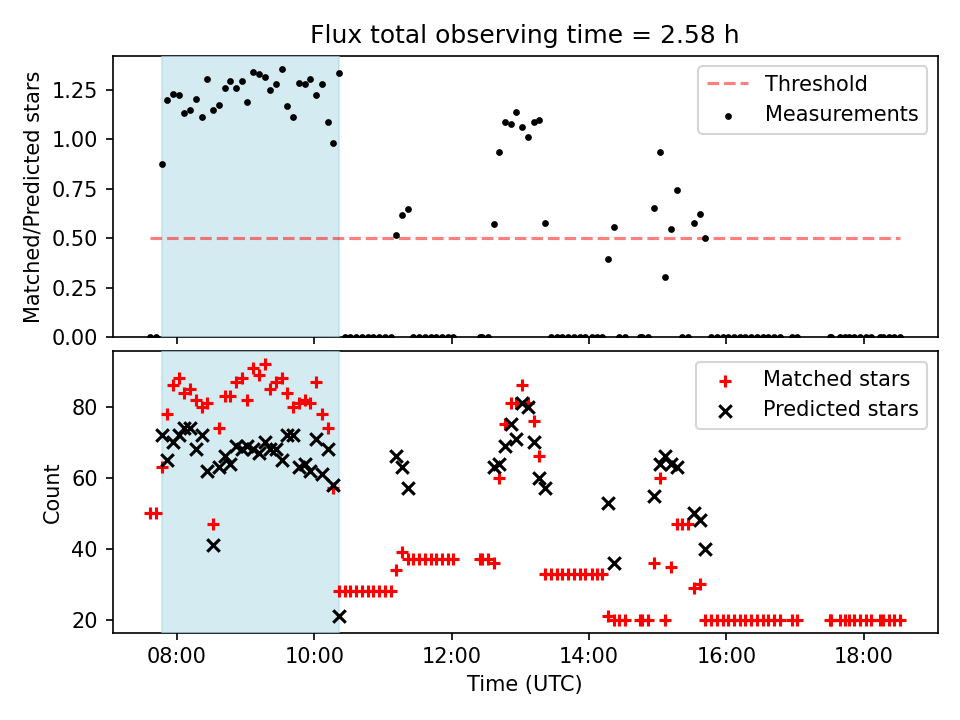 Flux total observing time = 2.58 h

Matched/Predicted stars

1.25
1.00
0.75
0.50
0.25
0.00

Threshold
Measurements

Count

80
60
40
20

Matched stars
Predicted stars

08:00
10:00
12:00
14:00
16:00
18:00

Time (UTC)